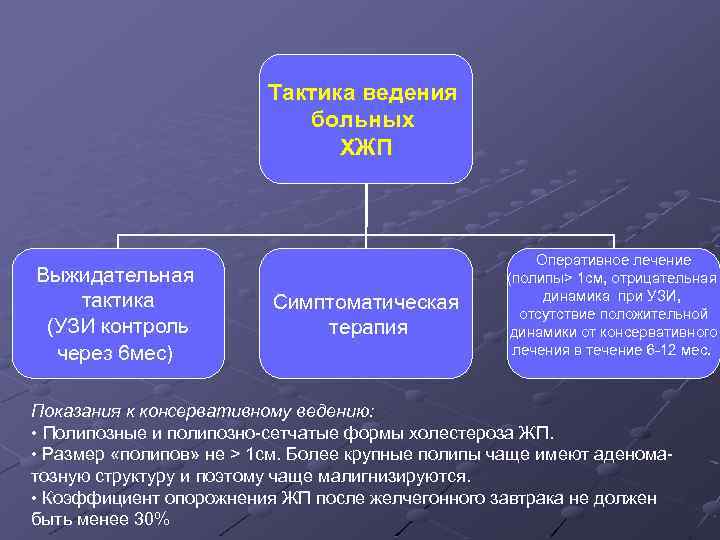 Тактика ведения больных ХЖП

Выжидательная тактика (УЗИ контроль через 6мес)

Симптоматическая терапия

Оперативное лечение (полипы> 1см, отрицательная динамика при УЗИ, отсутствие положительной динамики от консервативного лечения в течение 6-12 мес.

Показания к консервативному ведению:
• Полипозные и полипозно-сетчатые формы холестероза ЖП.
• Размер «полипов» не > 1см. Более крупные полипы чаще имеют аденоматозную структуру и поэтому чаще малигнизируются.
• Коэффициент опорожнения ЖП после желчегонного завтрака не должен быть менее 30%